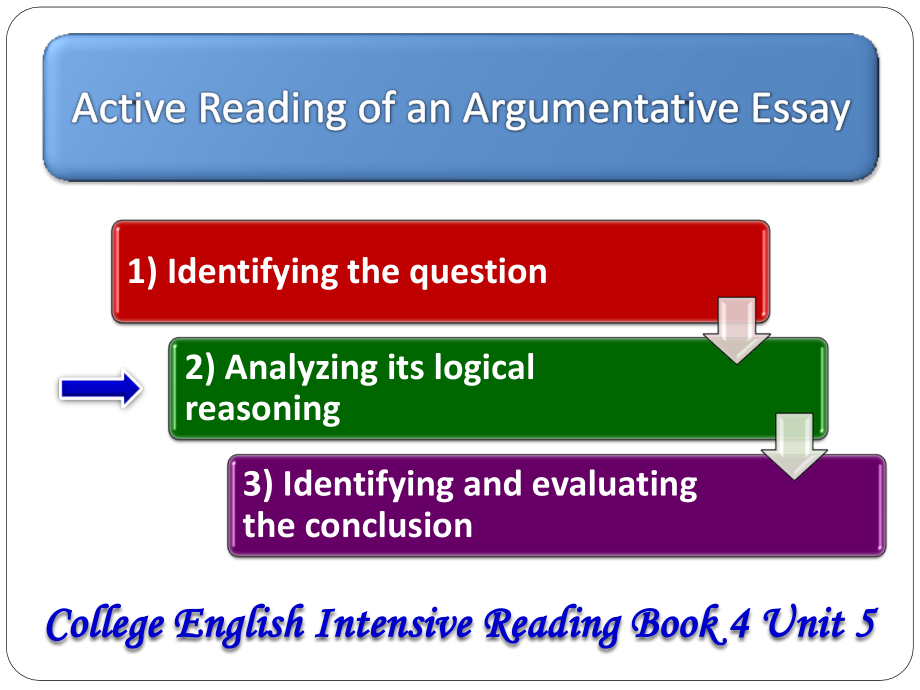 Active Reading of an Argumentative Essay

1) Identifying the question

2) Analyzing its logical reasoning

3) Identifying and evaluating the conclusion

College English Intensive Reading Book 4 Unit 5